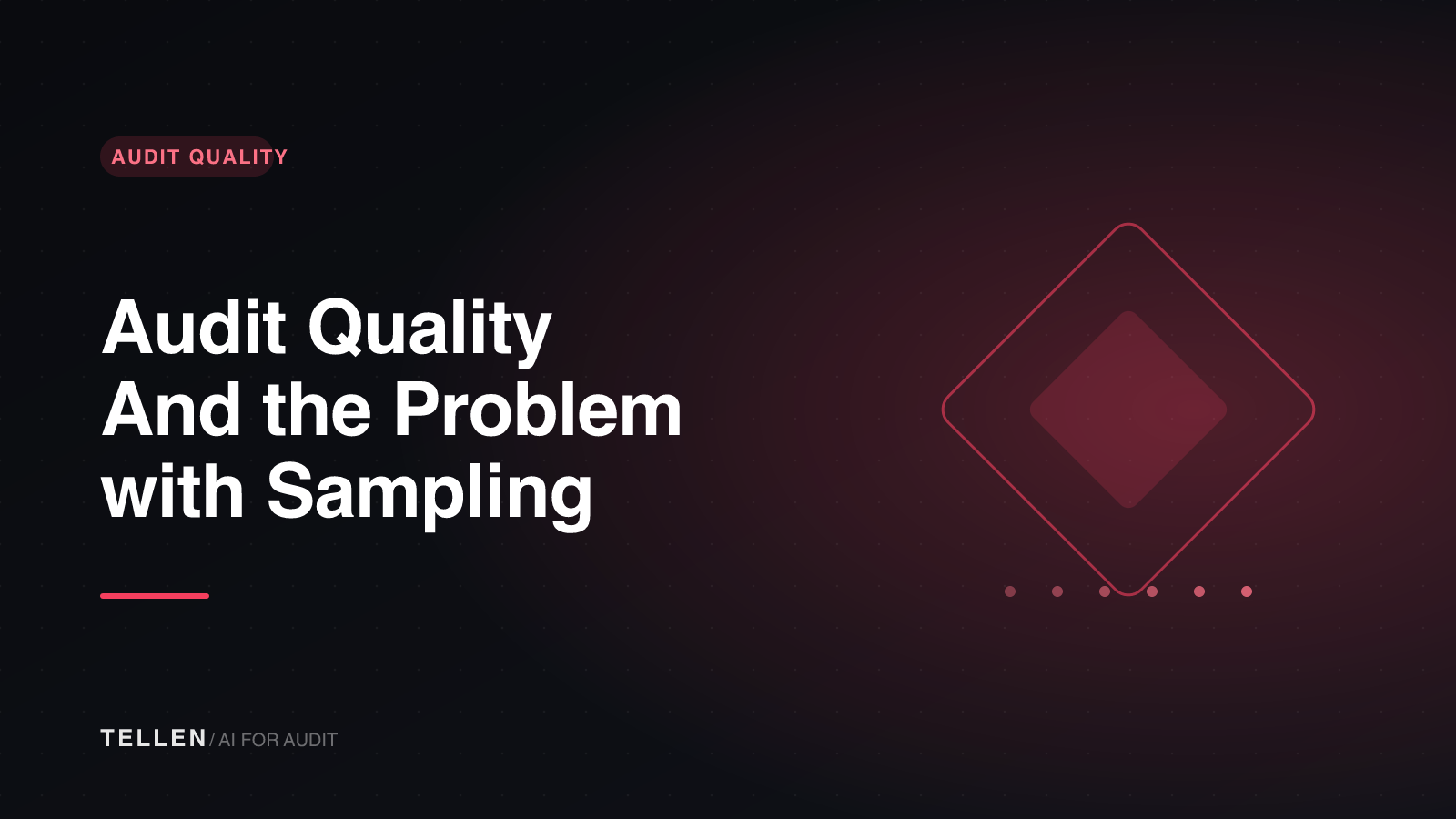 AUDIT QUALITY

Audit Quality And the Problem with Sampling

TELLEN / AI FOR AUDIT